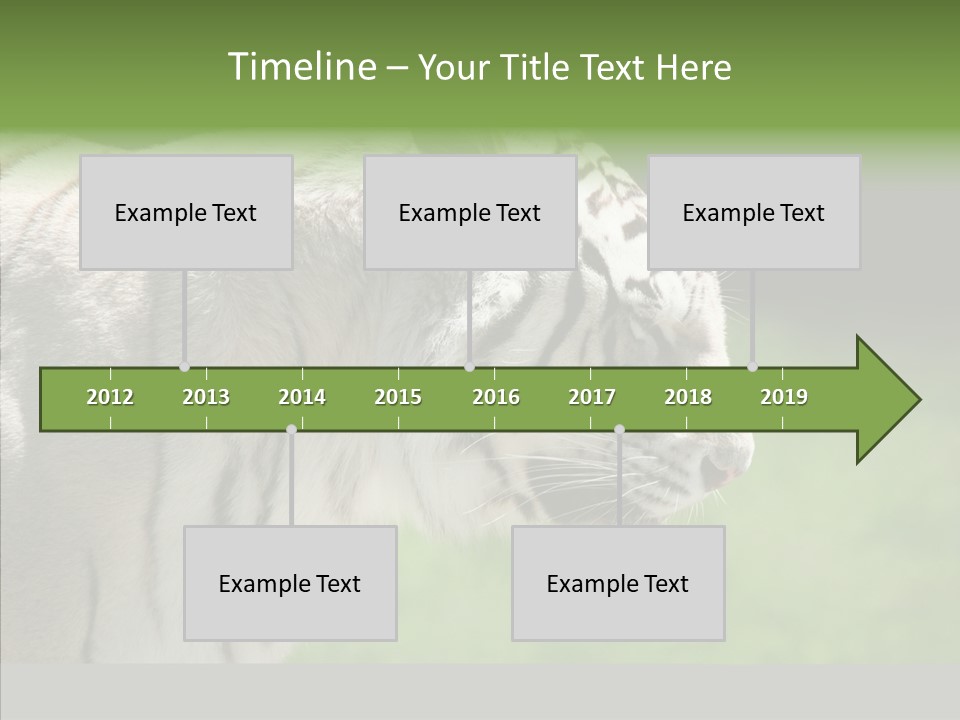 Timeline – Your Title Text Here

Example Text

Example Text

Example Text

2012 2013 2014 2015 2016 2017 2018 2019

Example Text

Example Text